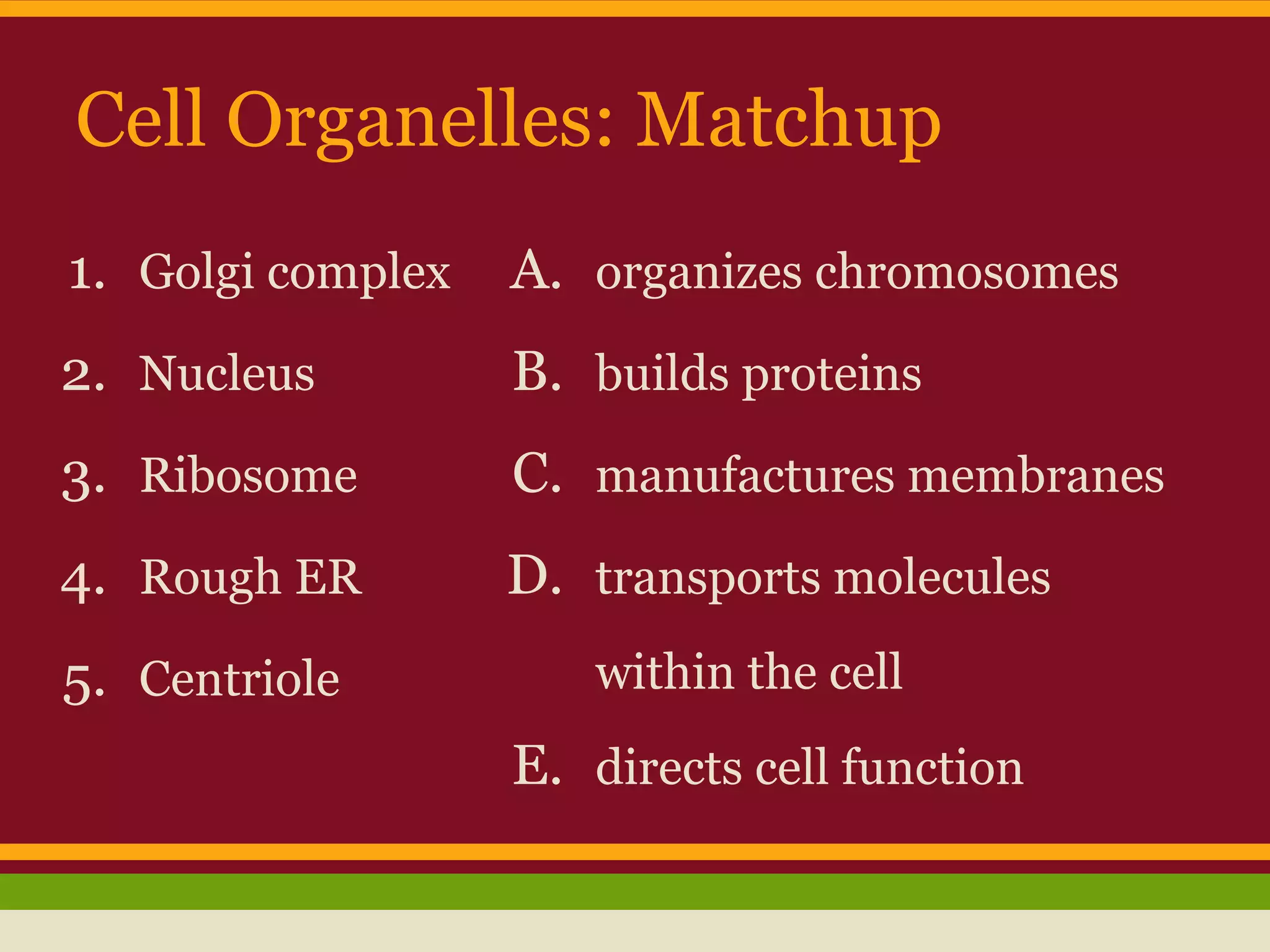 Cell Organelles: Matchup

1. Golgi complex
2. Nucleus
3. Ribosome
4. Rough ER
5. Centriole

A. organizes chromosomes
B. builds proteins
C. manufactures membranes
D. transports molecules within the cell
E. directs cell function